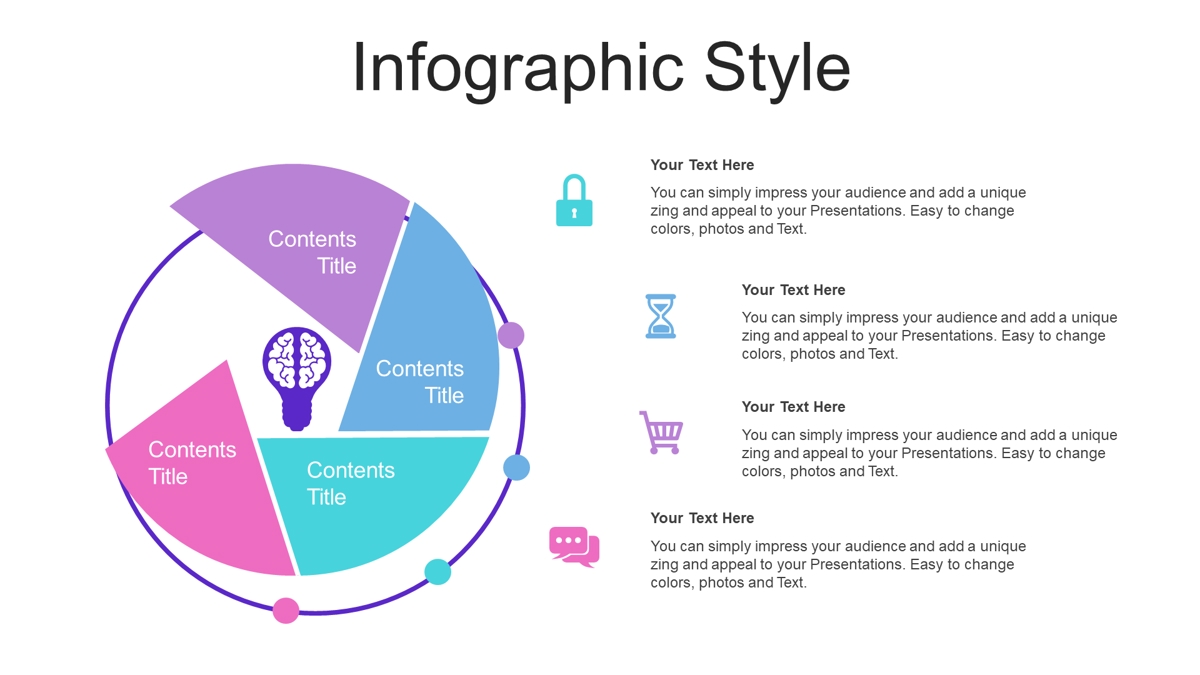 Infographic Style

Contents Title

Contents Title

Contents Title

Contents Title

Your Text Here

You can simply impress your audience and add a unique zing and appeal to your Presentations. Easy to change colors, photos and Text.

Your Text Here

You can simply impress your audience and add a unique zing and appeal to your Presentations. Easy to change colors, photos and Text.

Your Text Here

You can simply impress your audience and add a unique zing and appeal to your Presentations. Easy to change colors, photos and Text.

Your Text Here

You can simply impress your audience and add a unique zing and appeal to your Presentations. Easy to change colors, photos and Text.